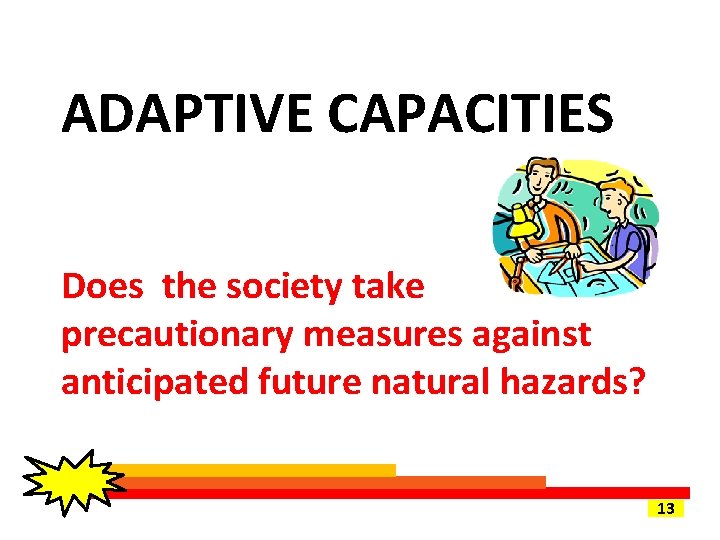 ADAPTIVE CAPACITIES

Does the society take precautionary measures against anticipated future natural hazards?

13